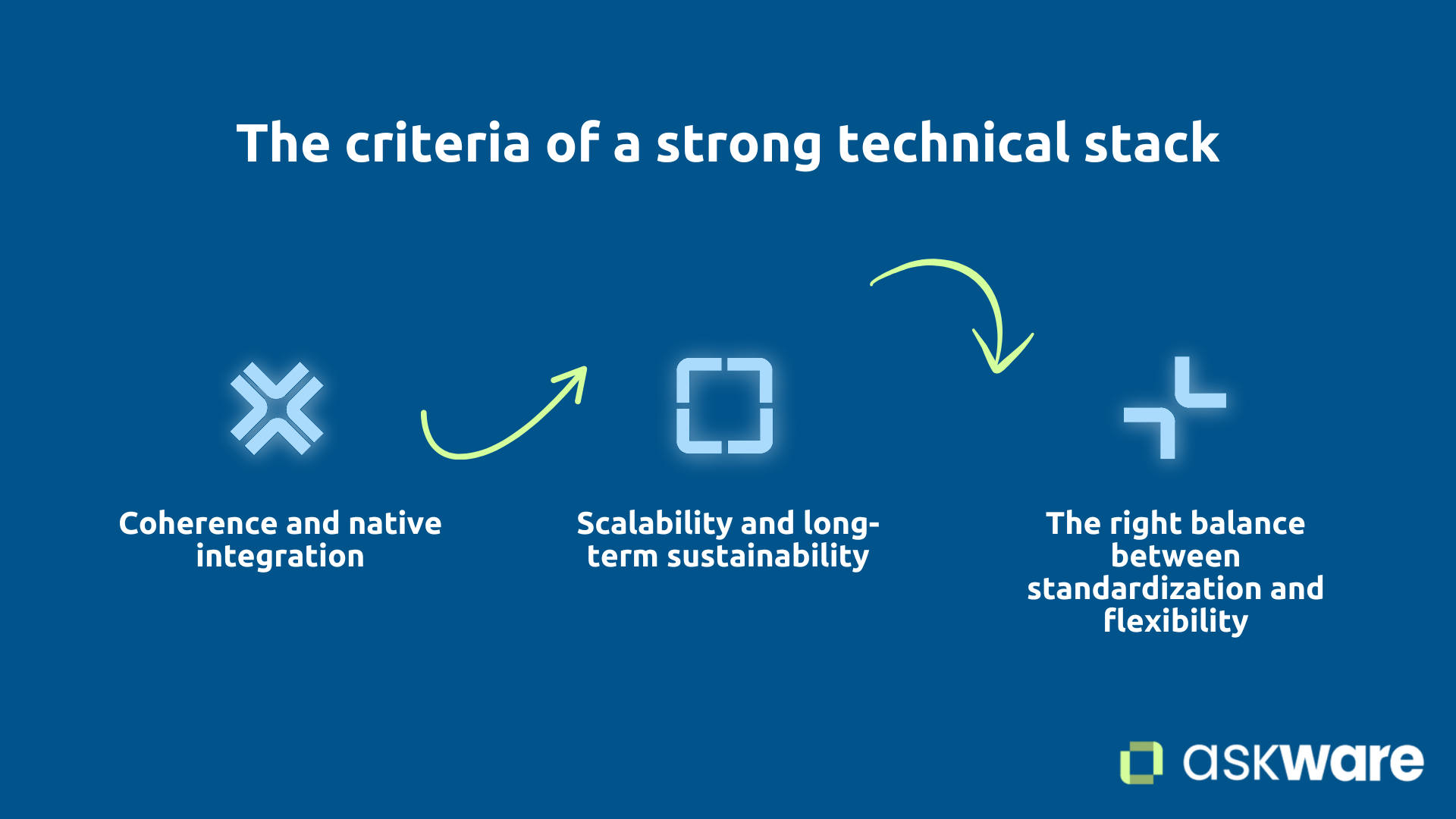 The criteria of a strong technical stack

Coherence and native integration

Scalability and long-term sustainability

The right balance between standardization and flexibility

askware